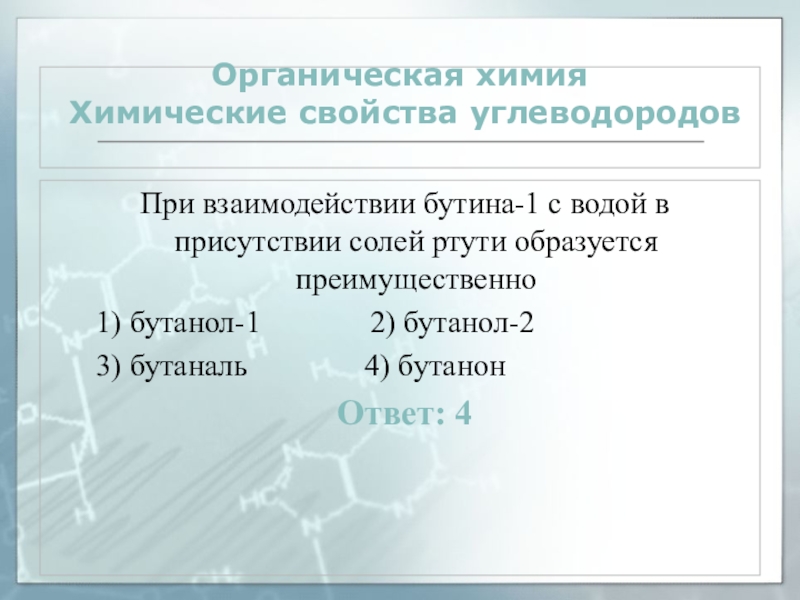 Органическая химия
Химические свойства углеводородов

При взаимодействии бутина-1 с водой в присутствии солей ртути образуется преимущественно

1) бутанол-1 2) бутанол-2

3) бутаналь 4) бутанон

Ответ: 4